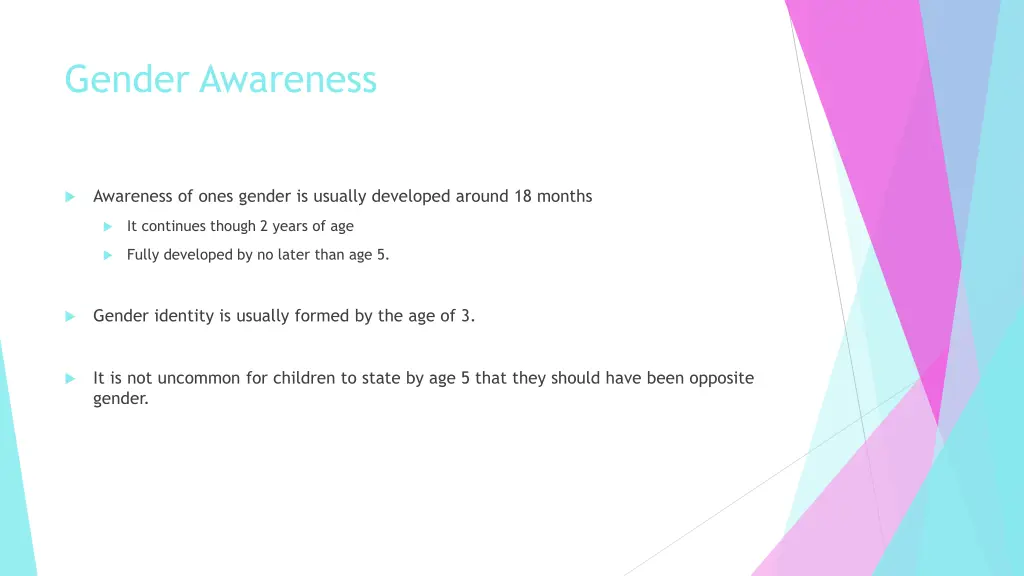 Gender Awareness

Awareness of ones gender is usually developed around 18 months

It continues though 2 years of age

Fully developed by no later than age 5.

Gender identity is usually formed by the age of 3.

It is not uncommon for children to state by age 5 that they should have been opposite gender.